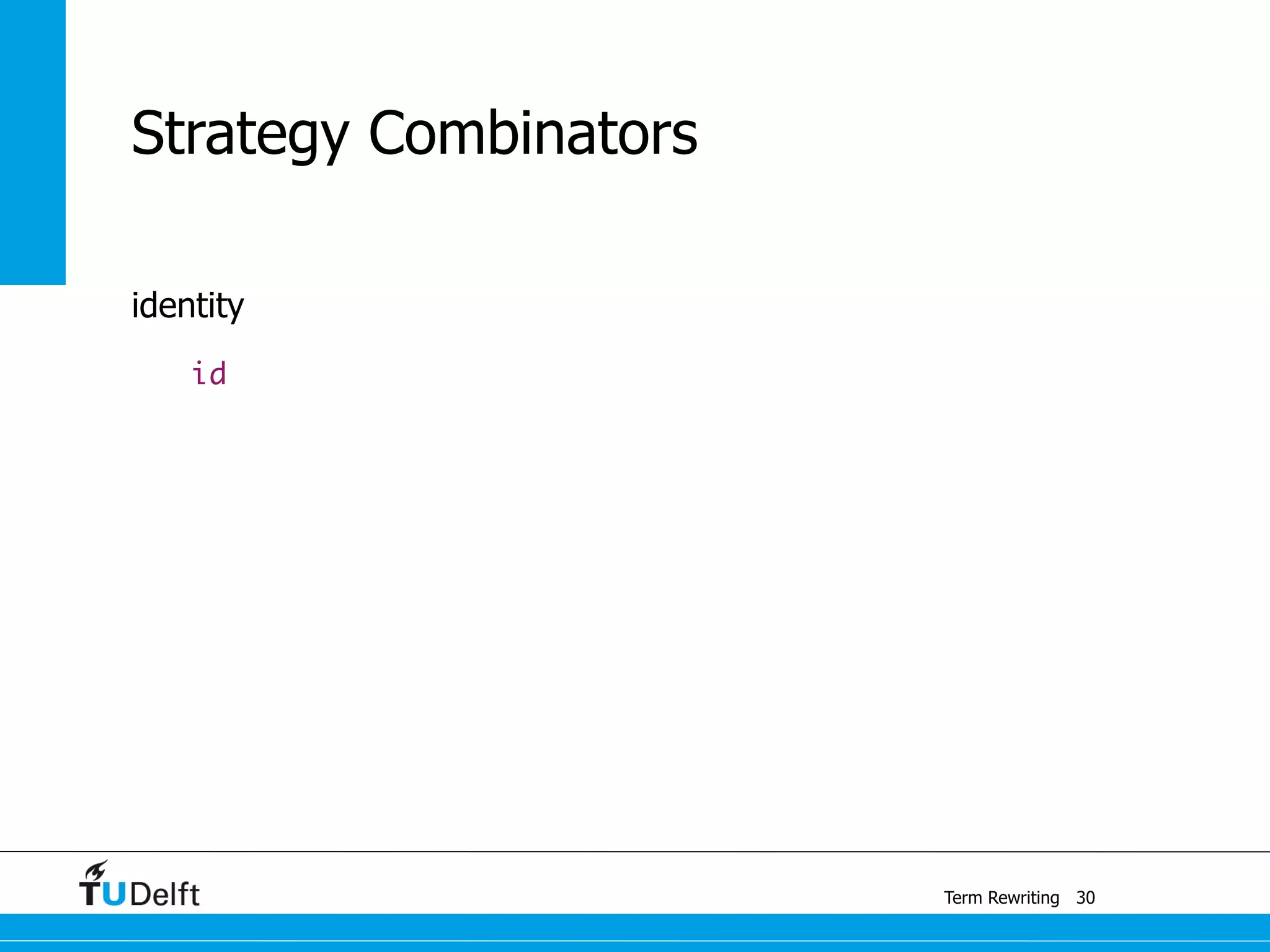 Strategy Combinators

identity

id

TUDelft

Term Rewriting 30